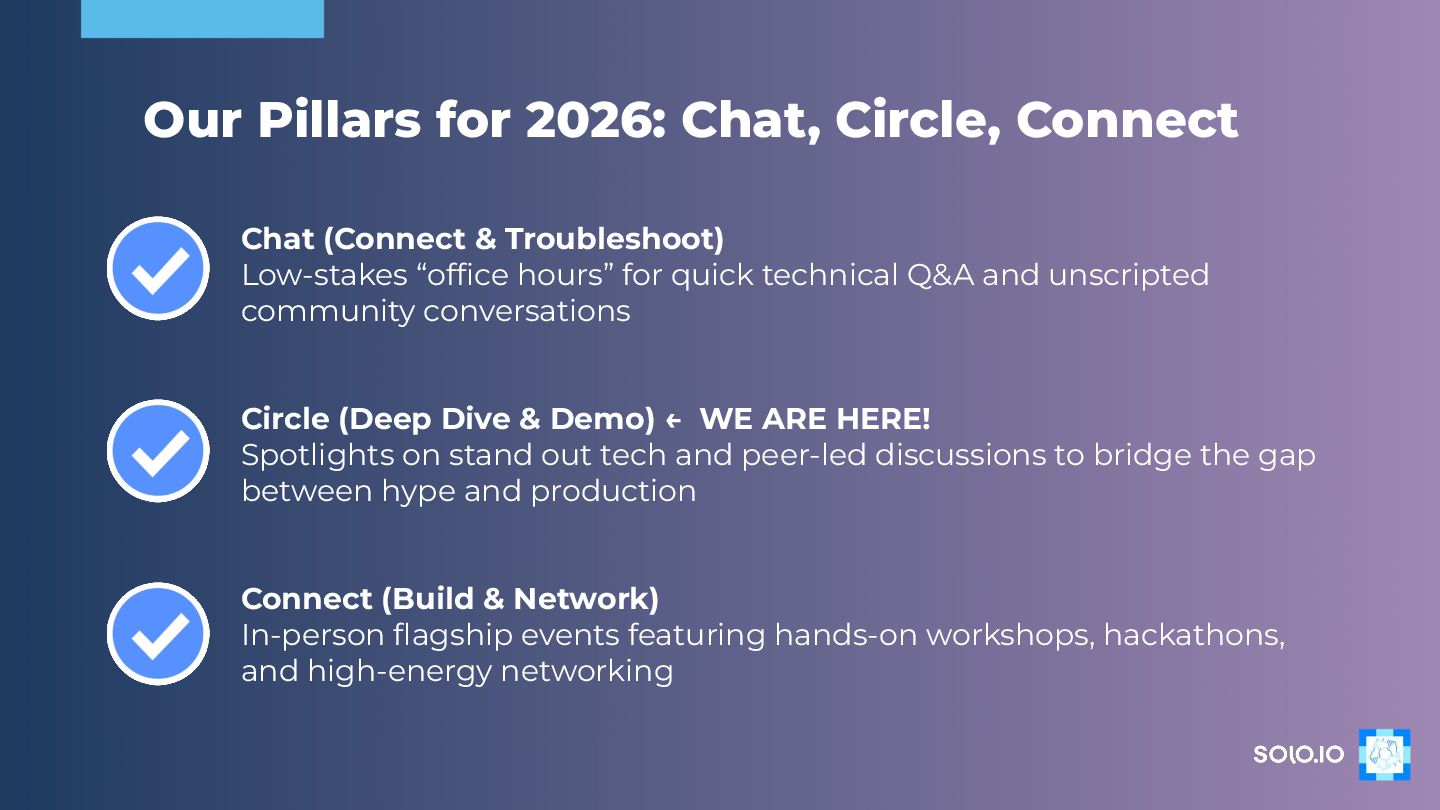 Our Pillars for 2026: Chat, Circle, Connect

Chat (Connect & Troubleshoot)
Low-stakes “office hours” for quick technical Q&A and unscripted community conversations

Circle (Deep Dive & Demo) ← WE ARE HERE!
Spotlights on stand out tech and peer-led discussions to bridge the gap between hype and production

Connect (Build & Network)
In-person flagship events featuring hands-on workshops, hackathons, and high-energy networking

SOLO.IO